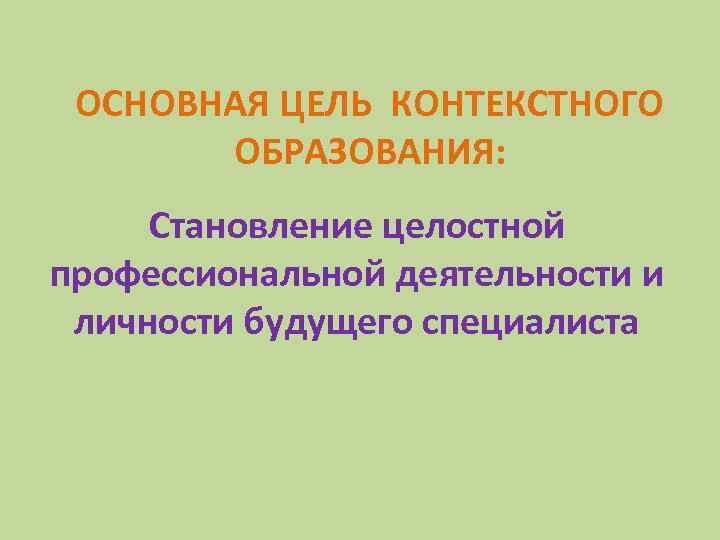 ОСНОВНАЯ ЦЕЛЬ КОНТЕКСТНОГО ОБРАЗОВАНИЯ:

Становление целостной профессиональной деятельности и личности будущего специалиста